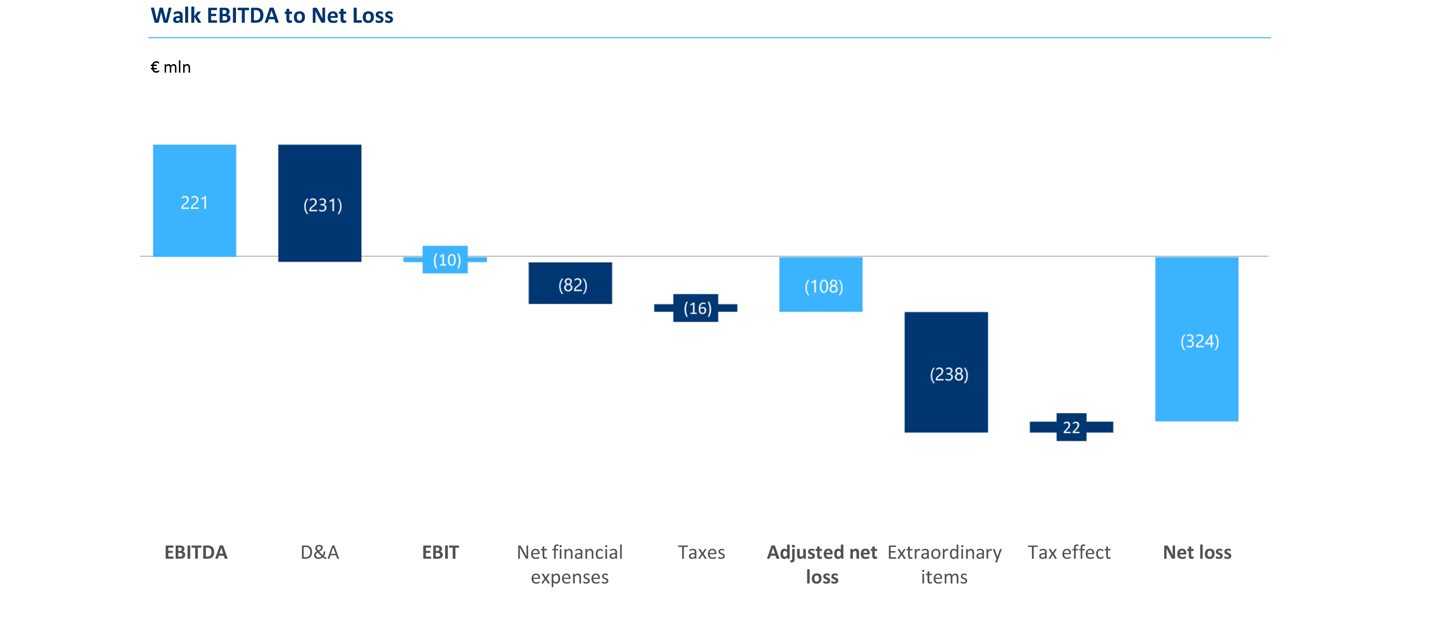 Walk EBITDA to Net Loss

€ mln

221
(231)
(10)
(82)
(16)
(108)
(238)
22
(324)

EBITDA
D&A
EBIT
Net financial expenses
Taxes
Adjusted net loss
Extraordinary items
Tax effect
Net loss